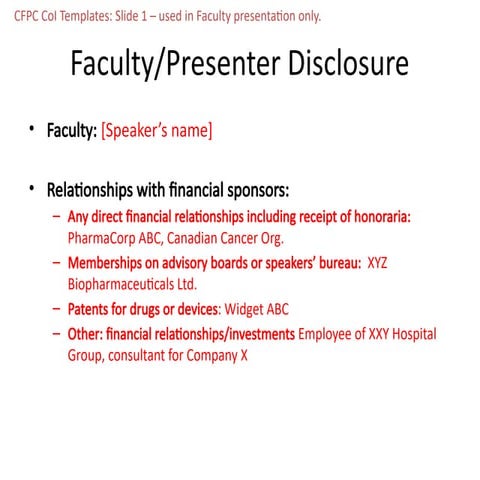 CFPC CoI Templates: Slide 1 – used in Faculty presentation only.

Faculty/Presenter Disclosure

• Faculty: [Speaker's name]

• Relationships with financial sponsors:
– Any direct financial relationships including receipt of honoraria: PharmaCorp ABC, Canadian Cancer Org.
– Memberships on advisory boards or speakers' bureau: XYZ Biopharmaceuticals Ltd.
– Patents for drugs or devices: Widget ABC
– Other: financial relationships/investments Employee of XXY Hospital Group, consultant for Company X